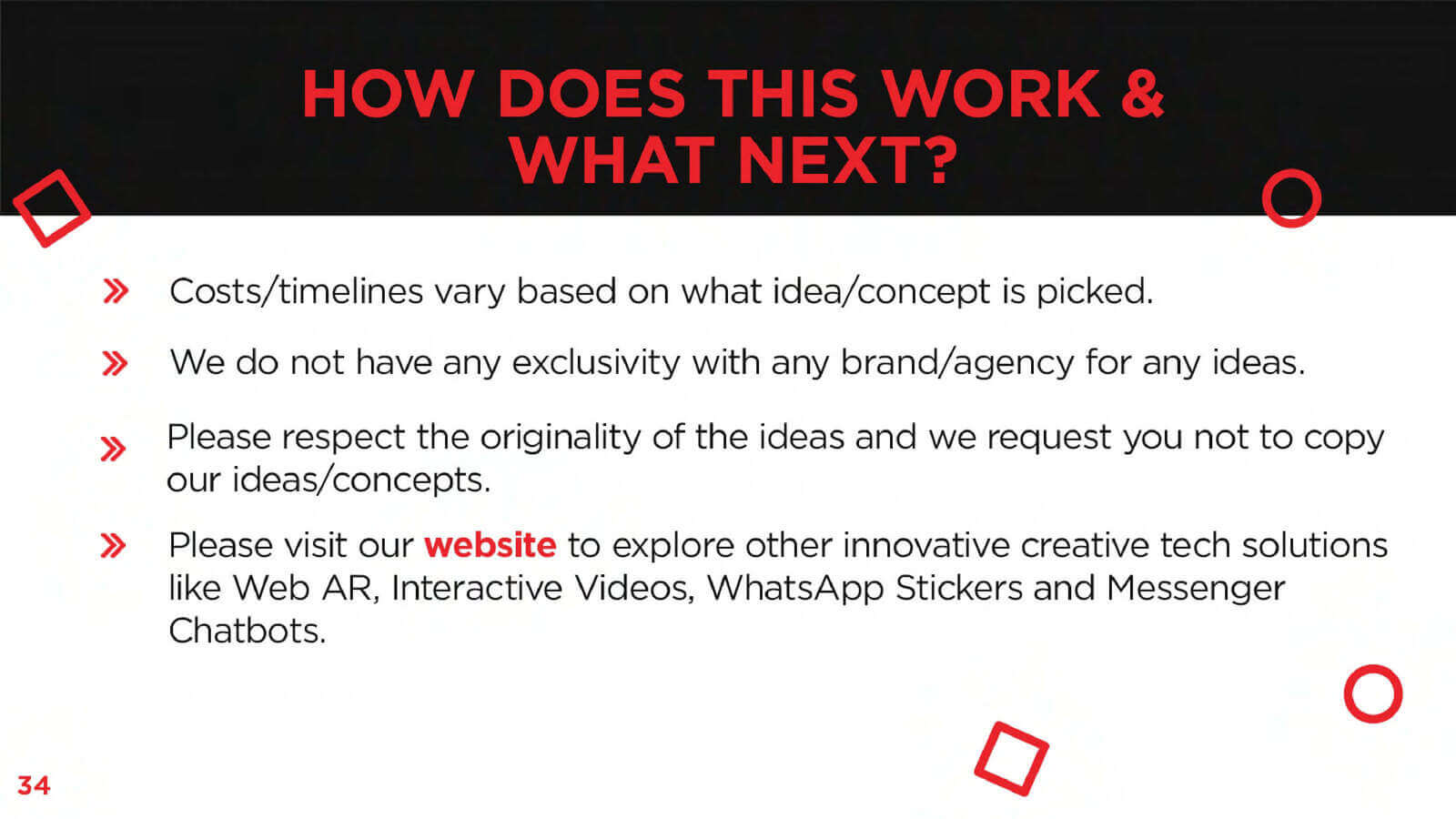 HOW DOES THIS WORK & WHAT NEXT?

» Costs/timelines vary based on what idea/concept is picked.

» We do not have any exclusivity with any brand/agency for any ideas.

» Please respect the originality of the ideas and we request you not to copy our ideas/concepts.

» Please visit our website to explore other innovative creative tech solutions like Web AR, Interactive Videos, WhatsApp Stickers and Messenger Chatbots.

34